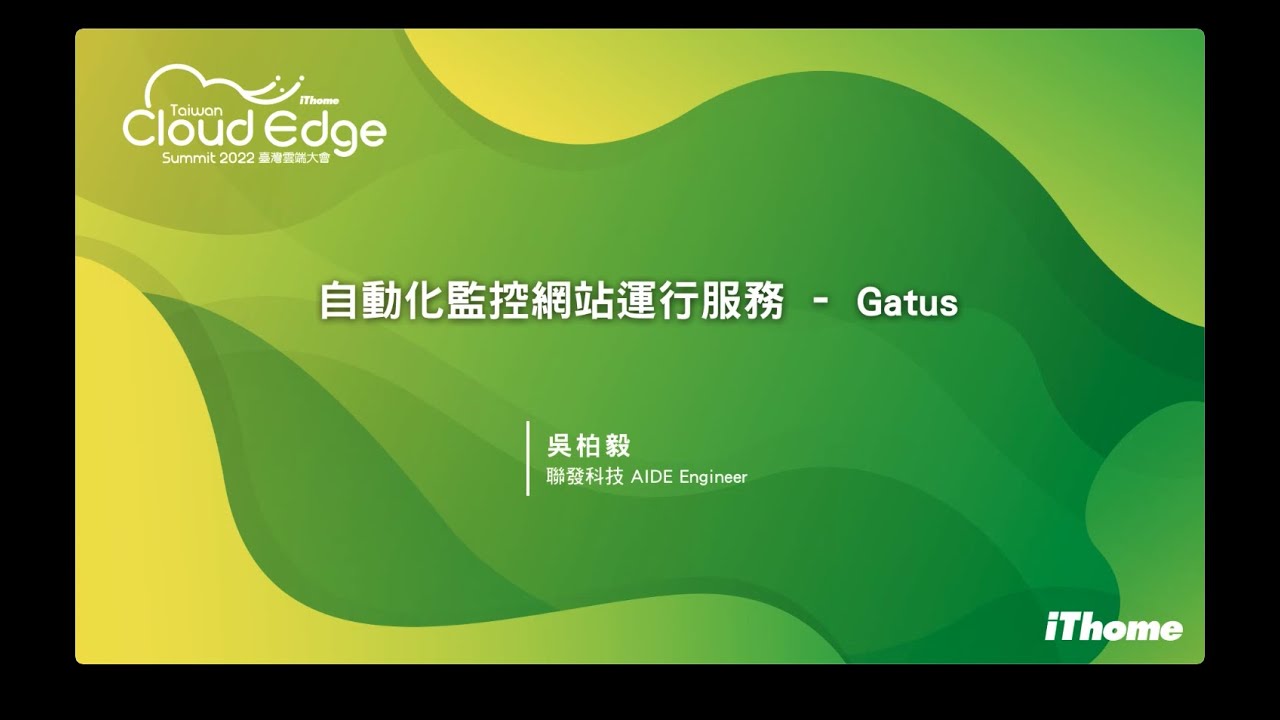 iThome
Taiwan
Cloud Edge
Summit 2022 臺灣雲端大會

自動化監控網站運行服務 － Gatus

吳柏毅
聯發科技 AIDE Engineer

iThome